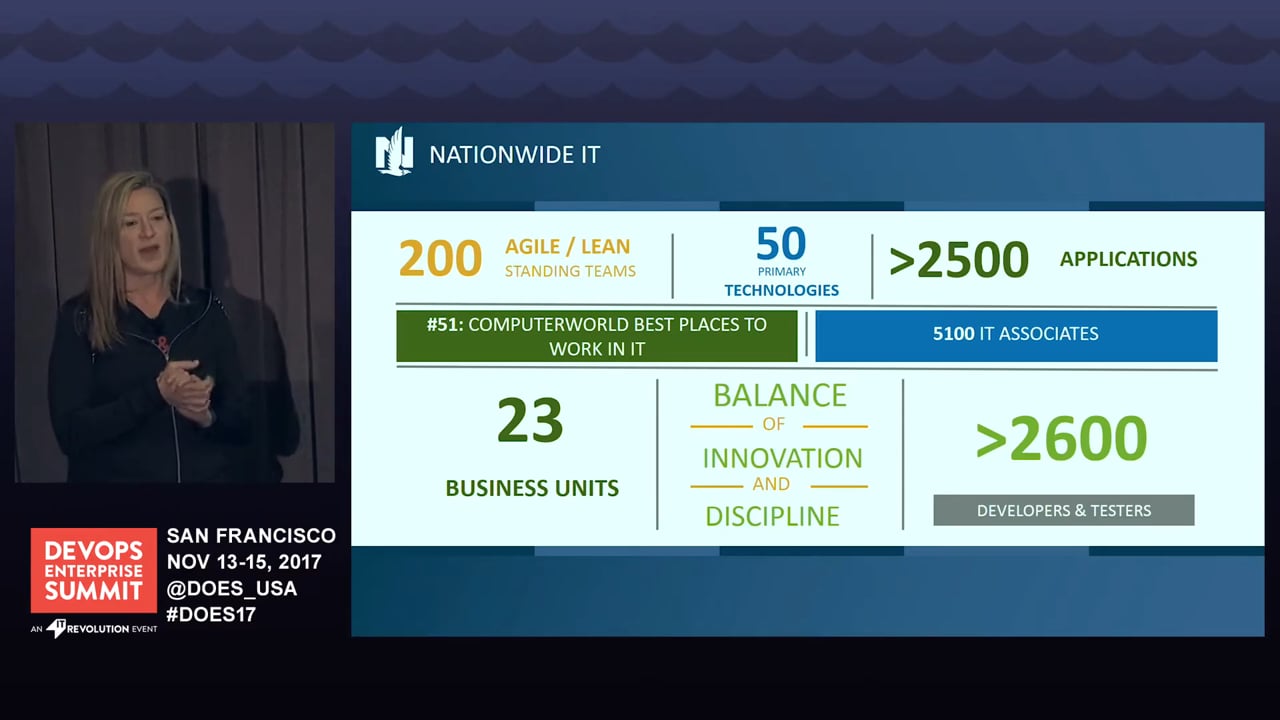 NATIONWIDE IT

200 AGILE / LEAN STANDING TEAMS

50 PRIMARY TECHNOLOGIES

>2500 APPLICATIONS

#51: COMPUTERWORLD BEST PLACES TO WORK IN IT

5100 IT ASSOCIATES

23

BUSINESS UNITS

BALANCE OF INNOVATION AND DISCIPLINE

>2600

DEVELOPERS & TESTERS

DEVOPS ENTERPRISE SUMMIT

AN IT REVOLUTION EVENT

SAN FRANCISCO
NOV 13-15, 2017
@DOES_USA
#DOES17